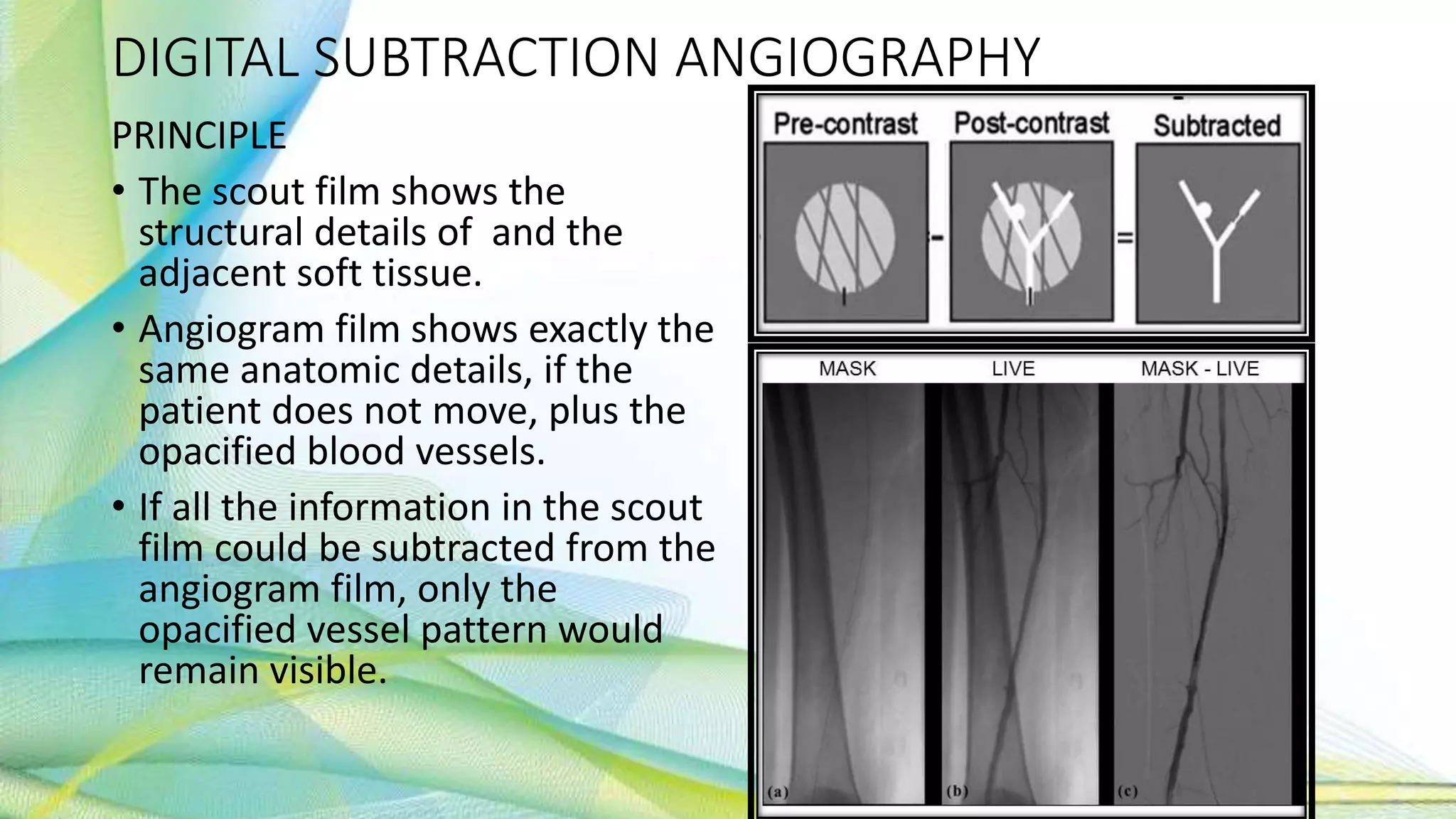 DIGITAL SUBTRACTION ANGIOGRAPHY

PRINCIPLE

• The scout film shows the structural details of  and the adjacent soft tissue.

• Angiogram film shows exactly the same anatomic details, if the patient does not move, plus the opacified blood vessels.

• If all the information in the scout film could be subtracted from the angiogram film, only the opacified vessel pattern would remain visible.

Pre-contrast - Post-contrast = Subtracted

MASK LIVE MASK - LIVE

(a) (b) (c)